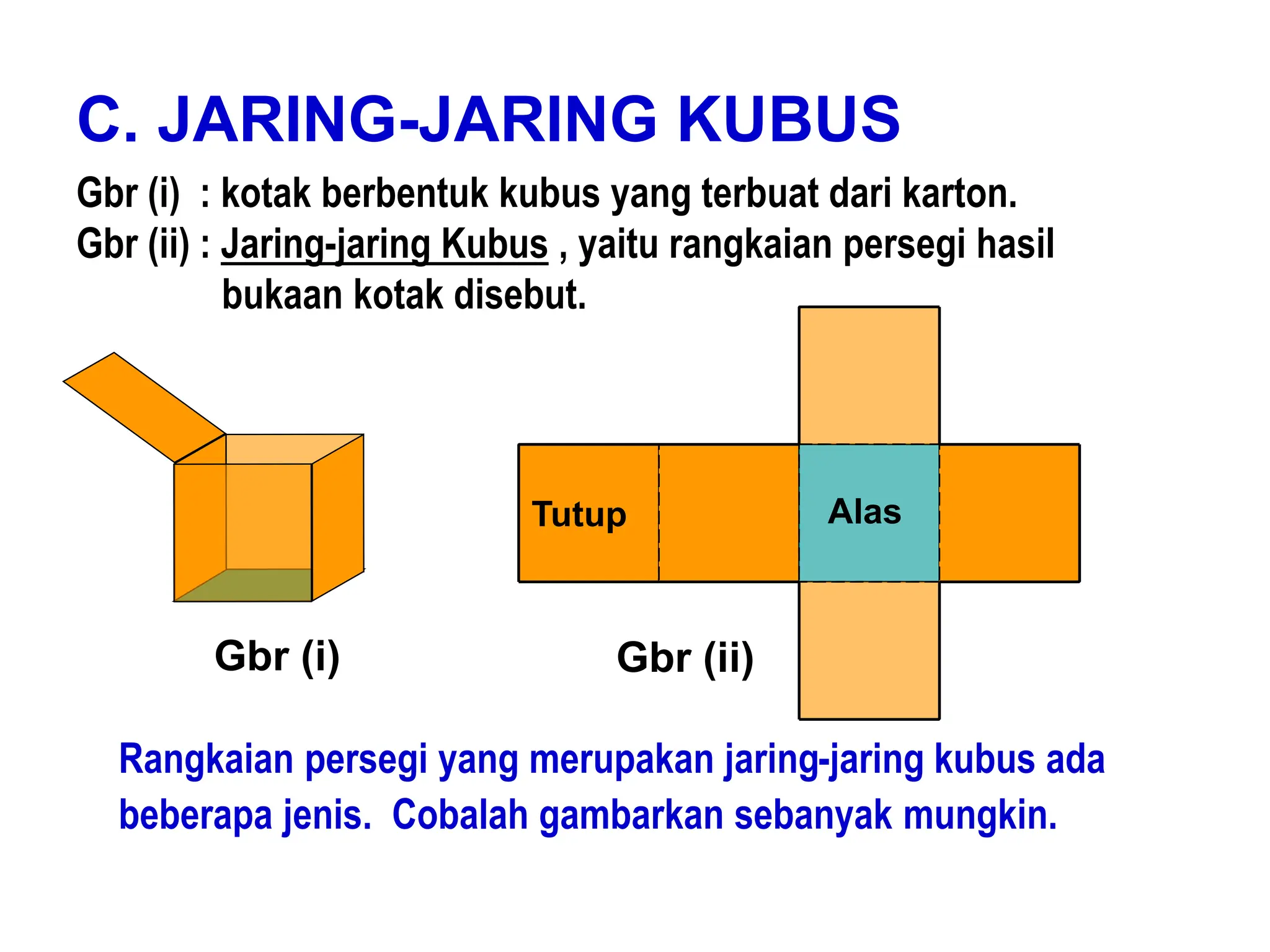 C. JARING-JARING KUBUS

Gbr (i) : kotak berbentuk kubus yang terbuat dari karton.
Gbr (ii) : Jaring-jaring Kubus , yaitu rangkaian persegi hasil bukaan kotak disebut.

Tutup

Alas

Gbr (i)

Gbr (ii)

Rangkaian persegi yang merupakan jaring-jaring kubus ada beberapa jenis. Cobalah gambarkan sebanyak mungkin.